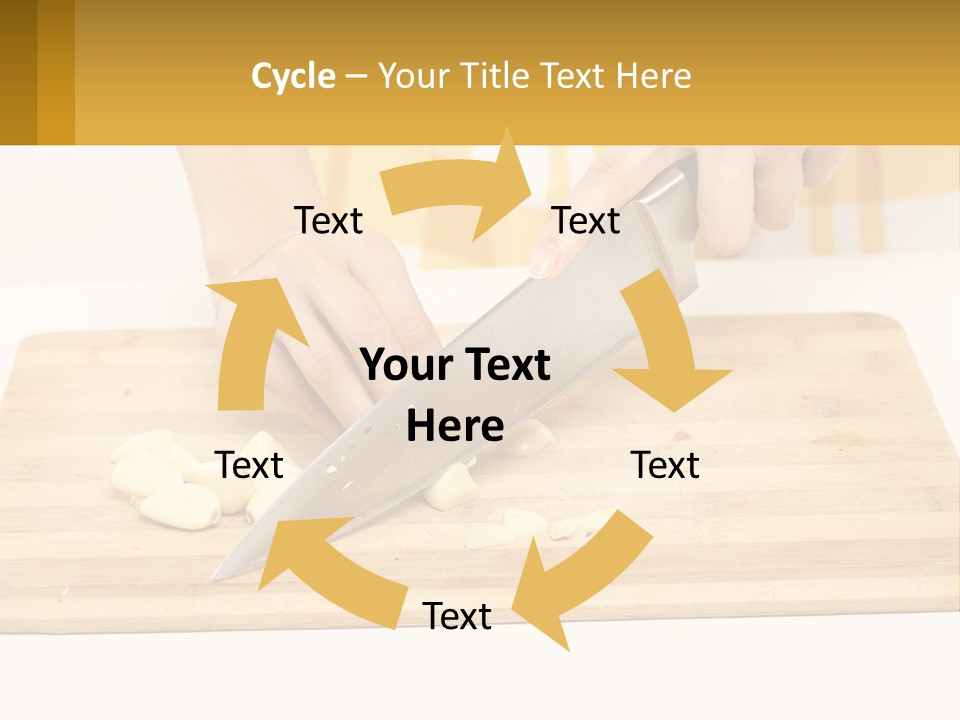 Cycle – Your Title Text Here

Text

Text

Your Text Here

Text

Text

Text